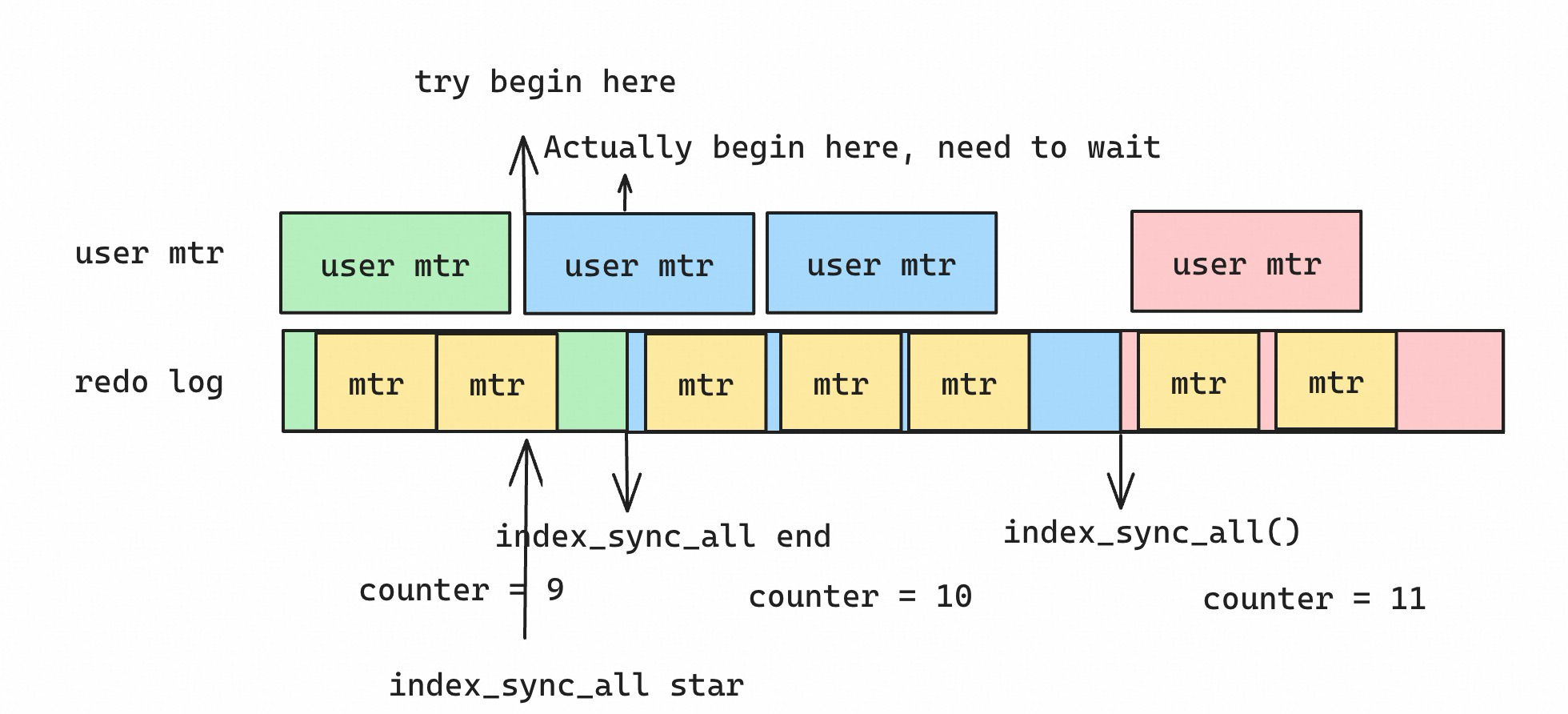 try begin here

Actually begin here, need to wait

user mtr

user mtr

user mtr

user mtr

user mtr

redo log

mtr

mtr

mtr

mtr

mtr

mtr

mtr

index_sync_all end

index_sync_all()

counter = 9

counter = 10

counter = 11

index_sync_all star